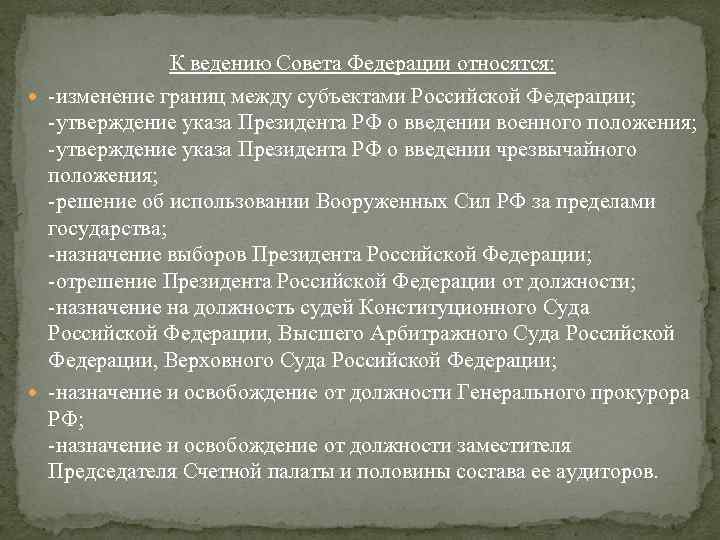 К ведению Совета Федерации относятся:

-изменение границ между субъектами Российской Федерации;
-утверждение указа Президента РФ о введении военного положения;
-утверждение указа Президента РФ о введении чрезвычайного положения;
-решение об использовании Вооруженных Сил РФ за пределами государства;
-назначение выборов Президента Российской Федерации;
-отрешение Президента Российской Федерации от должности;
-назначение на должность судей Конституционного Суда Российской Федерации, Высшего Арбитражного Суда Российской Федерации, Верховного Суда Российской Федерации;

-назначение и освобождение от должности Генерального прокурора РФ;
-назначение и освобождение от должности заместителя Председателя Счетной палаты и половины состава ее аудиторов.